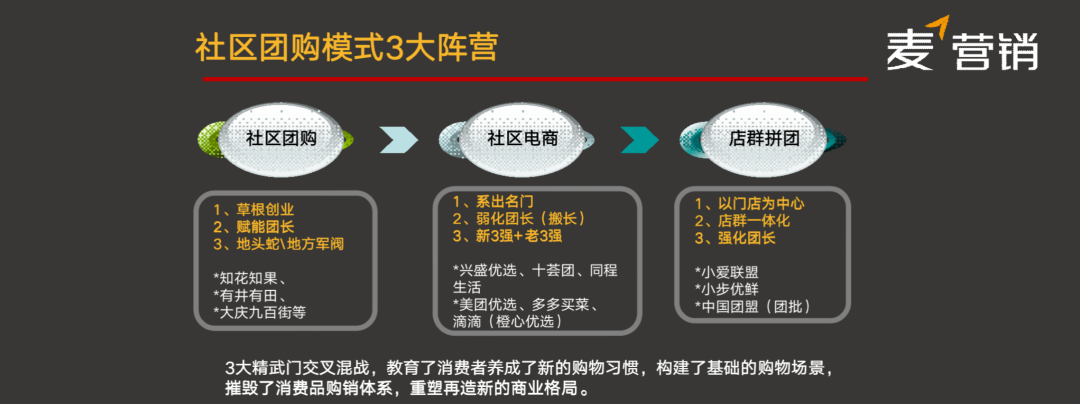 社区团购模式3大阵营

麦营销

社区团购

社区电商

店群拼团

1、草根创业
2、赋能团长
3、地头蛇\地方军阀

*知花知果、
*有井有田、
*大庆九百街等

1、系出名门
2、弱化团长（搬长）
3、新3强+老3强

*兴盛优选、十荟团、同程生活
*美团优选、多多买菜、滴滴（橙心优选）

1、以门店为中心
2、店群一体化
3、强化团长

*小爱联盟
*小步优鲜
*中国团盟（团批）

3大精武门交叉混战，教育了消费者养成了新的购物习惯，构建了基础的购物场景，摧毁了消费品购销体系，重塑再造新的商业格局。